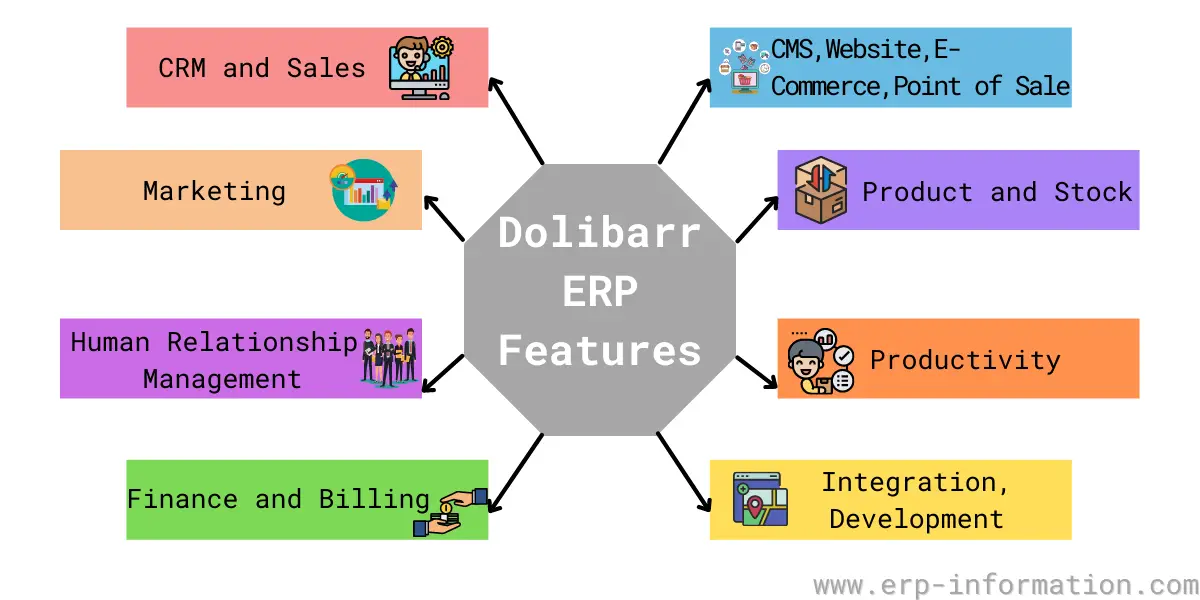 Dolibarr ERP Features

CRM and Sales

Marketing

Human Relationship Management

Finance and Billing

CMS,Website,E-Commerce,Point of Sale

Product and Stock

Productivity

Integration, Development

www.erp-information.com